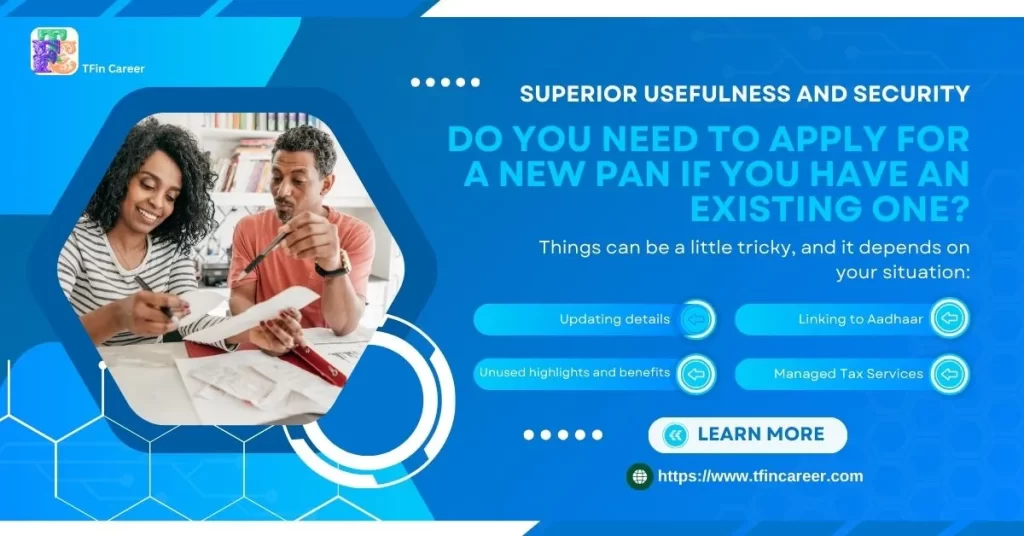 TFin Career

SUPERIOR USEFULNESS AND SECURITY

DO YOU NEED TO APPLY FOR A NEW PAN IF YOU HAVE AN EXISTING ONE?

Things can be a little tricky, and it depends on your situation:

Updating details

Linking to Aadhaar

Unused highlights and benefits

Managed Tax Services

LEARN MORE

https://www.tfincareer.com